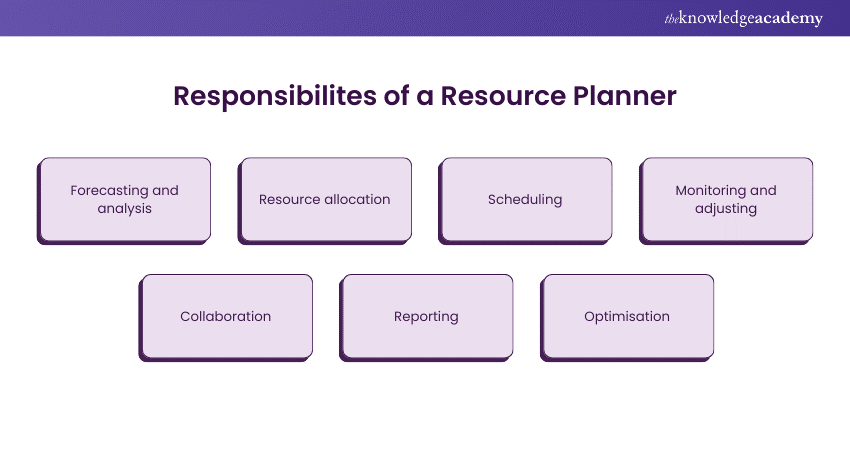 theknowledgeacademy

Responsibilites of a Resource Planner

Forecasting and analysis

Resource allocation

Scheduling

Monitoring and adjusting

Collaboration

Reporting

Optimisation